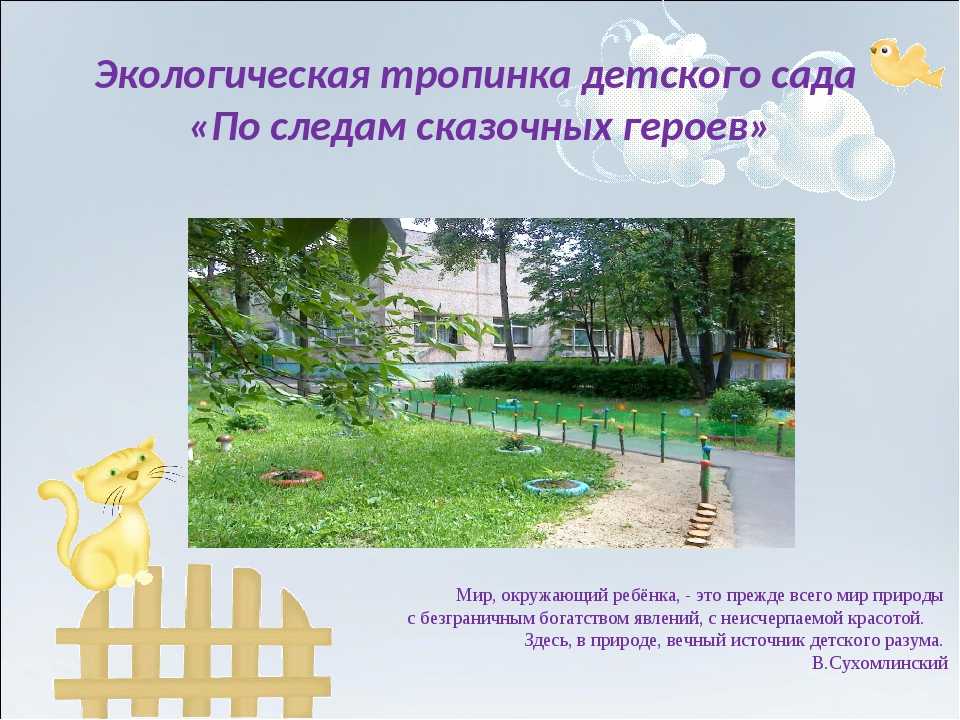 Экологическая тропинка детского сада
«По следам сказочных героев»

Мир, окружающий ребёнка, - это прежде всего мир природы с безграничным богатством явлений, с неисчерпаемой красотой. Здесь, в природе, вечный источник детского разума.
В.Сухомлинский